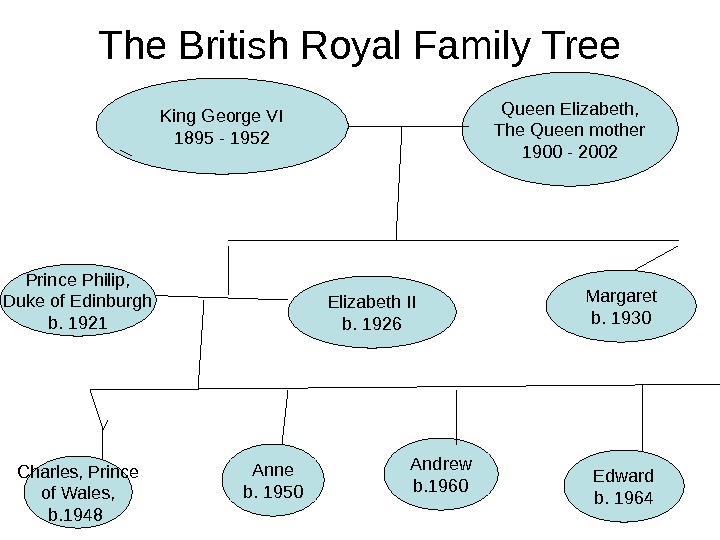 The British Royal Family Tree

King George VI
1895 - 1952

Queen Elizabeth,
The Queen mother
1900 - 2002

Prince Philip,
Duke of Edinburgh
b. 1921

Elizabeth II
b. 1926

Margaret
b. 1930

Charles, Prince
of Wales,
b.1948

Anne
b. 1950

Andrew
b.1960

Edward
b. 1964